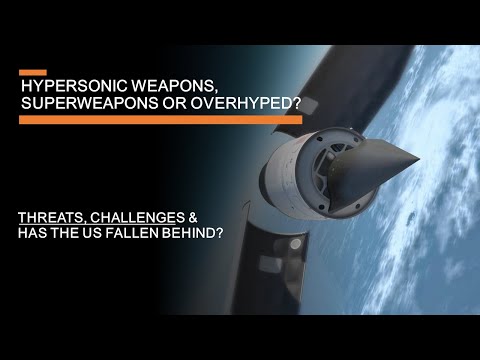 HYPERSONIC WEAPONS, SUPERWEAPONS OR OVERHYPED?

THREATS, CHALLENGES & HAS THE US FALLEN BEHIND?